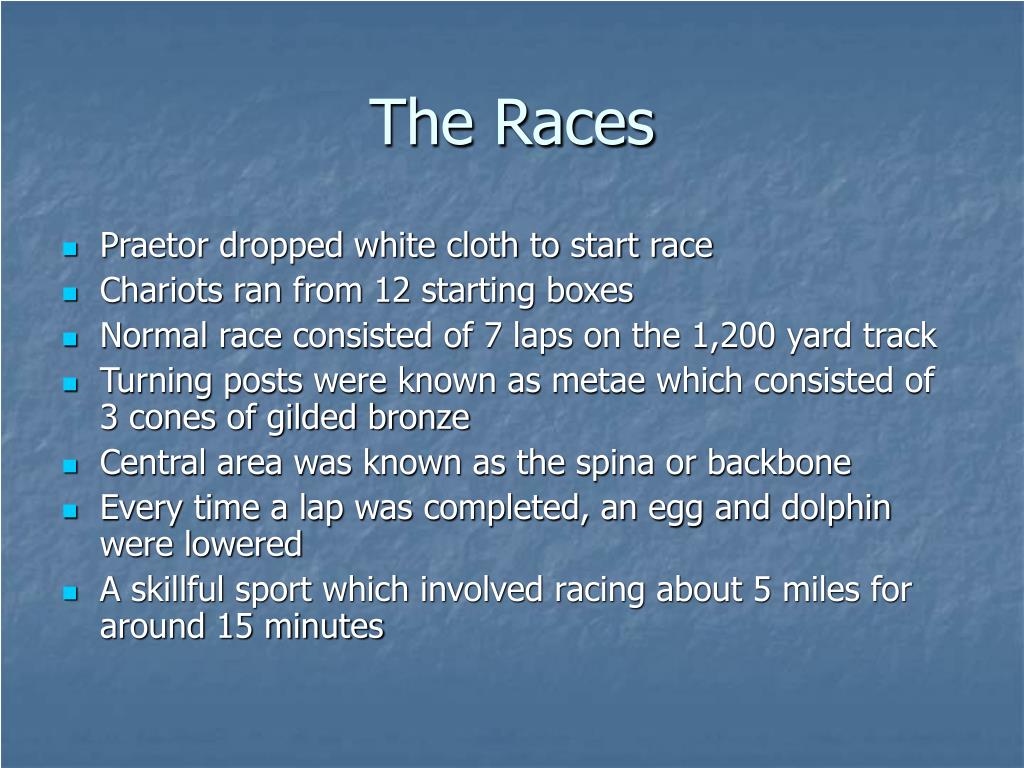 The Races

- Praetor dropped white cloth to start race
- Chariots ran from 12 starting boxes
- Normal race consisted of 7 laps on the 1,200 yard track
- Turning posts were known as metae which consisted of 3 cones of gilded bronze
- Central area was known as the spina or backbone
- Every time a lap was completed, an egg and dolphin were lowered
- A skillful sport which involved racing about 5 miles for around 15 minutes